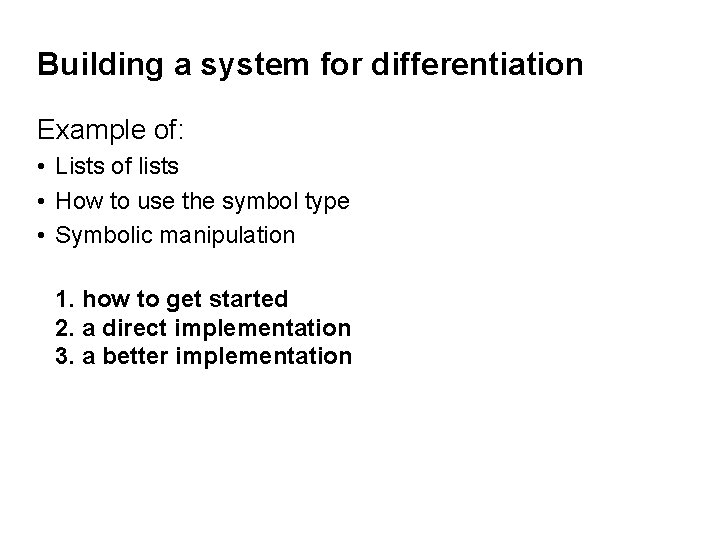 Building a system for differentiation

Example of:

• Lists of lists
• How to use the symbol type
• Symbolic manipulation

1. how to get started
2. a direct implementation
3. a better implementation